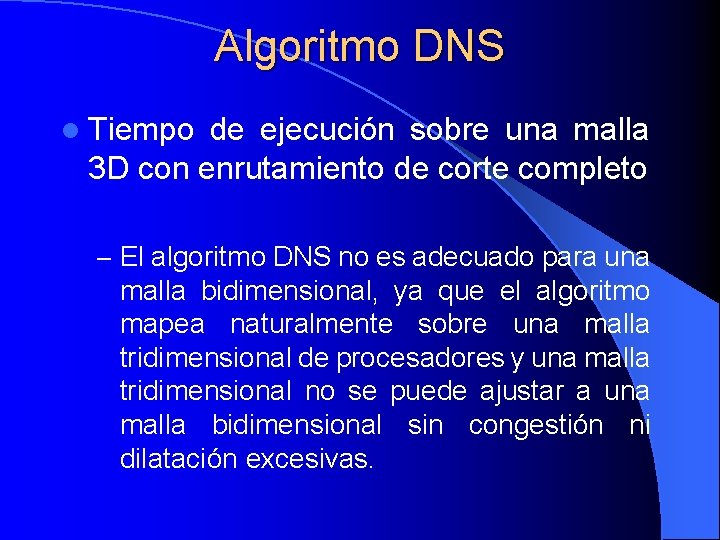 Algoritmo DNS

Tiempo de ejecución sobre una malla 3D con enrutamiento de corte completo

– El algoritmo DNS no es adecuado para una malla bidimensional, ya que el algoritmo mapea naturalmente sobre una malla tridimensional de procesadores y una malla tridimensional no se puede ajustar a una malla bidimensional sin congestión ni dilatación excesivas.